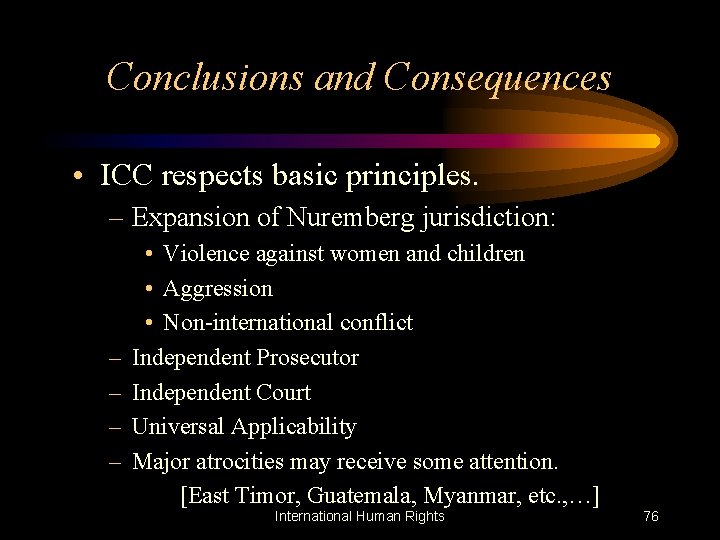 Conclusions and Consequences

• ICC respects basic principles.
– Expansion of Nuremberg jurisdiction:
• Violence against women and children
• Aggression
• Non-international conflict
– Independent Prosecutor
– Independent Court
– Universal Applicability
– Major atrocities may receive some attention.
[East Timor, Guatemala, Myanmar, etc.,…]

International Human Rights

76